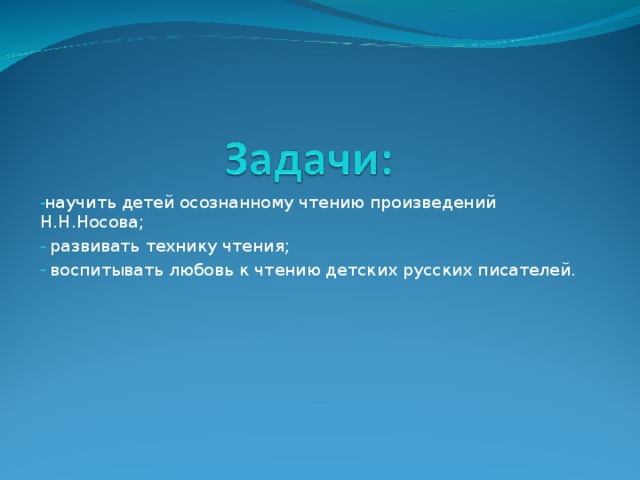 Задачи:

-научить детей осознанному чтению произведений Н.Н.Носова;

- развивать технику чтения;

- воспитывать любовь к чтению детских русских писателей.